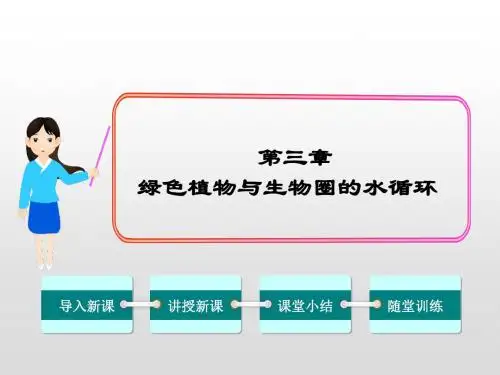 第三章
绿色植物与生物圈的水循环

导入新课

讲授新课

课堂小结

随堂训练